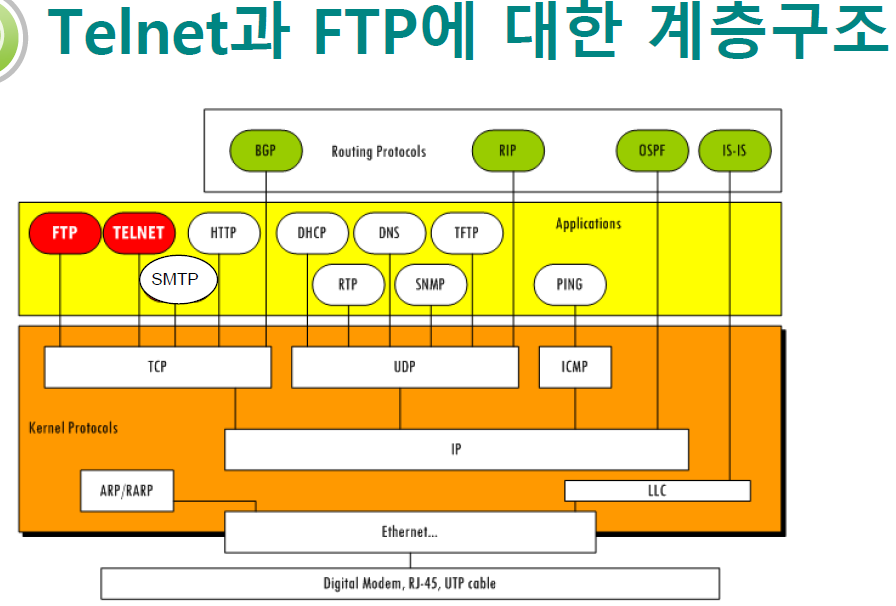 Telnet과 FTP에 대한 계층구조

BGP Routing Protocols RIP OSPF IS-IS

FTP TELNET HTTP DHCP DNS TFTP Applications

SMTP RTP SNMP PING

TCP UDP ICMP

Kernel Protocols

IP

ARP/RARP LLC

Ethernet...

Digital Modem, RJ-45, UTP cable